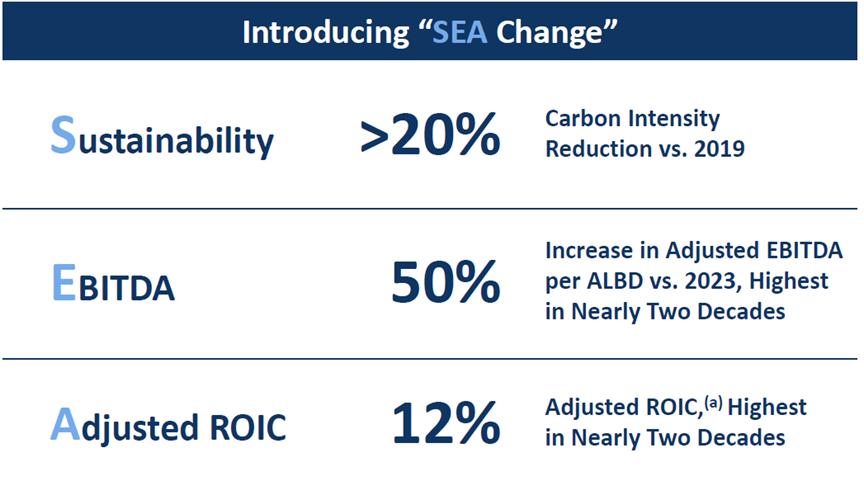 Introducing “SEA Change”

Sustainability >20% Carbon Intensity Reduction vs. 2019

EBITDA 50% Increase in Adjusted EBITDA per ALBD vs. 2023, Highest in Nearly Two Decades

Adjusted ROIC 12% Adjusted ROIC,$^{(a)}$ Highest in Nearly Two Decades